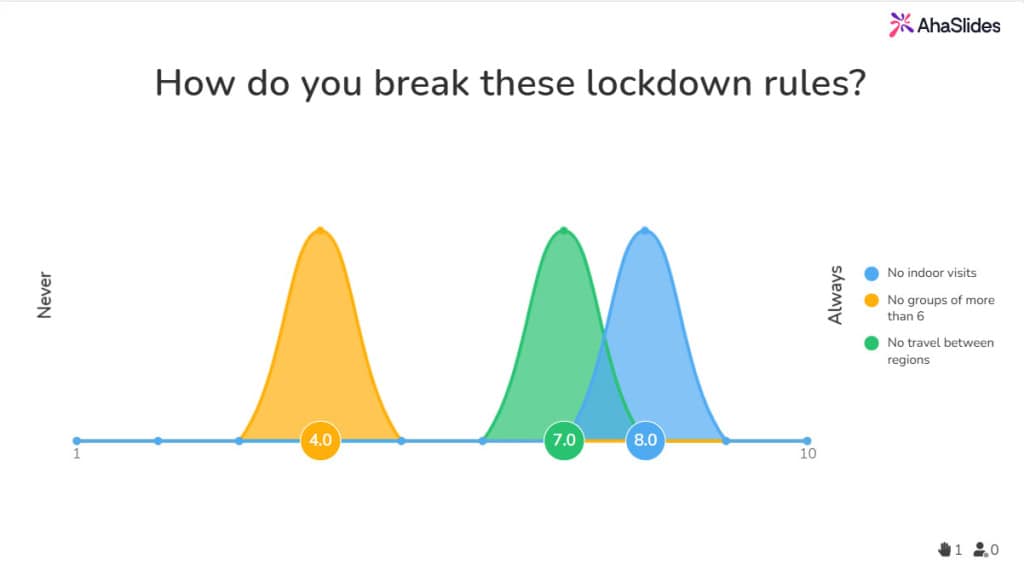 AhaSlides

How do you break these lockdown rules?

Never

Always

No indoor visits
No groups of more than 6
No travel between regions

4.0
7.0
8.0

1
10

1 0